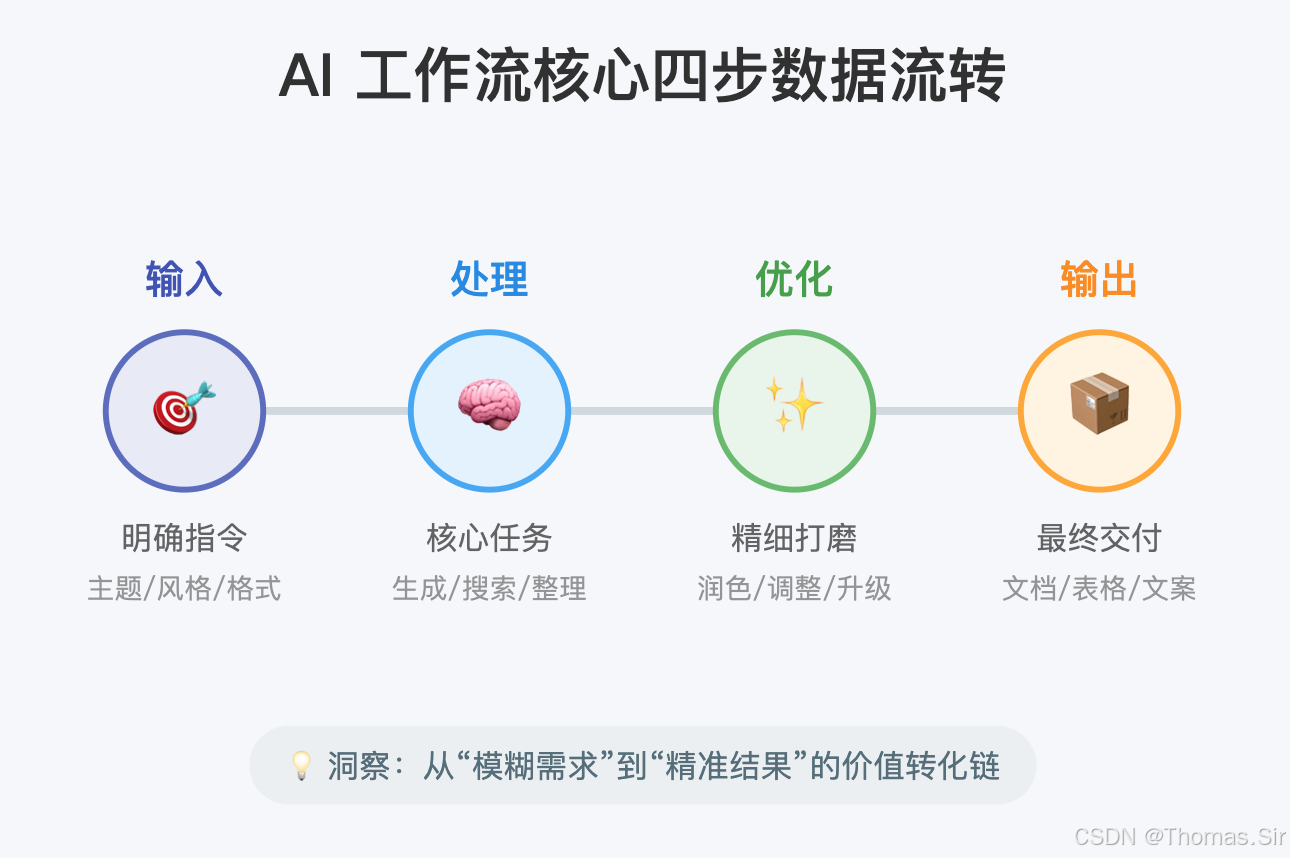 AI 工作流核心四步数据流转

输入

明确指令

主题/风格/格式

处理

核心任务

生成/搜索/整理

优化

精细打磨

润色/调整/升级

输出

最终交付

文档/表格/文案

洞察：从“模糊需求”到“精准结果”的价值转化链

CSDN @Thomas.Sir